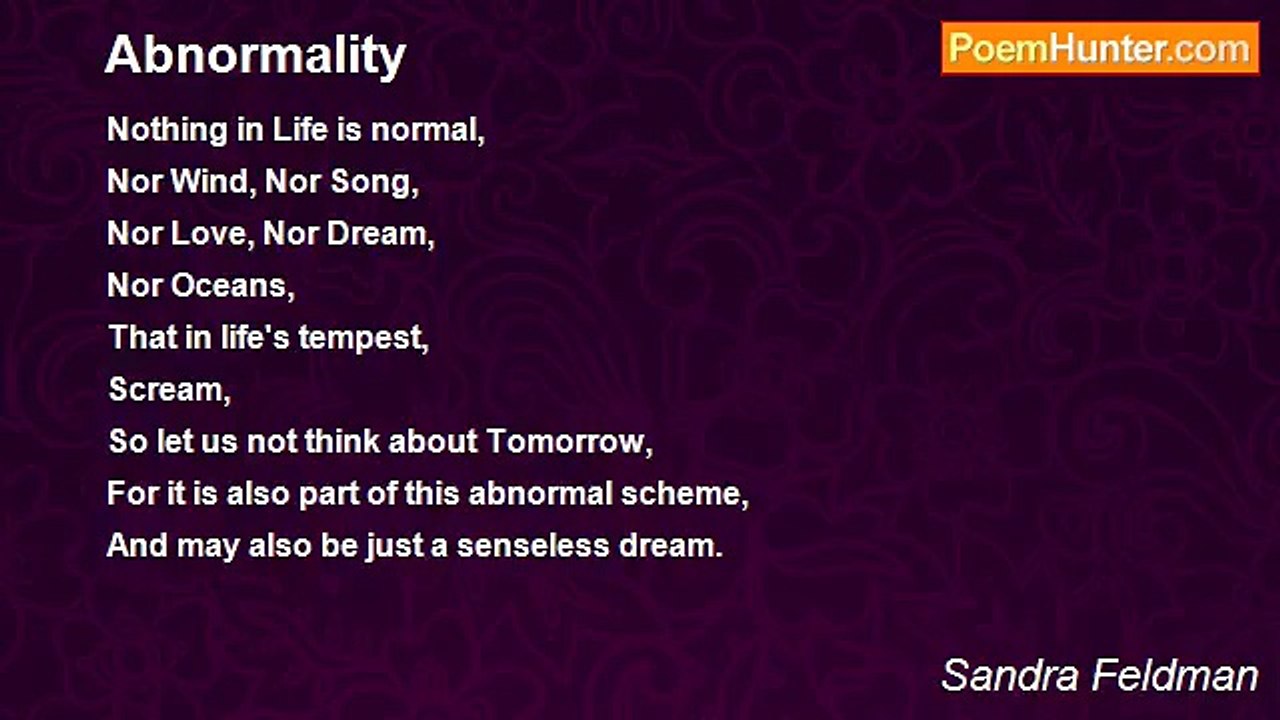 Abnormality

PoemHunter.com

Nothing in Life is normal,
Nor Wind, Nor Song,
Nor Love, Nor Dream,
Nor Oceans,
That in life's tempest,
Scream,
So let us not think about Tomorrow,
For it is also part of this abnormal scheme,
And may also be just a senseless dream.

Sandra Feldman